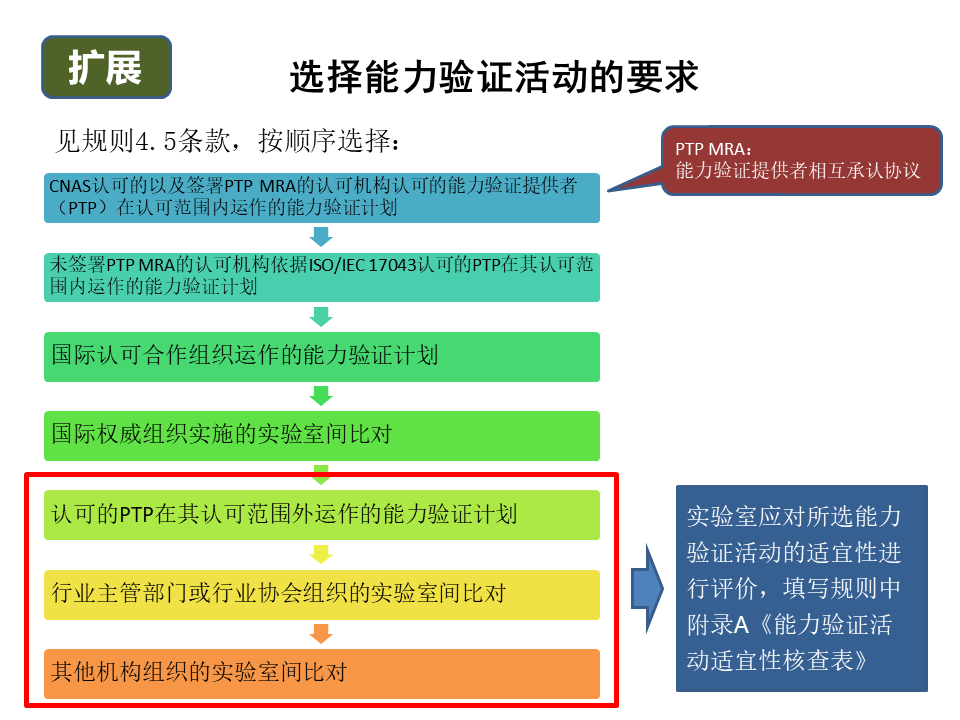 扩展

选择能力验证活动的要求

见规则4.5条款，按顺序选择：

PTP MRA：
能力验证提供者相互承认协议

CNAS认可的以及签署PTP MRA的认可机构认可的能力验证提供者（PTP）在认可范围内运作的能力验证计划

未签署PTP MRA的认可机构依据ISO/IEC 17043认可的PTP在其认可范围内运作的能力验证计划

国际认可合作组织运作的能力验证计划

国际权威组织实施的实验室间比对

认可的PTP在其认可范围外运作的能力验证计划

行业主管部门或行业协会组织的实验室间比对

其他机构组织的实验室间比对

实验室应对所选能力验证活动的适宜性进行评价，填写规则中附录A《能力验证活动适宜性核查表》